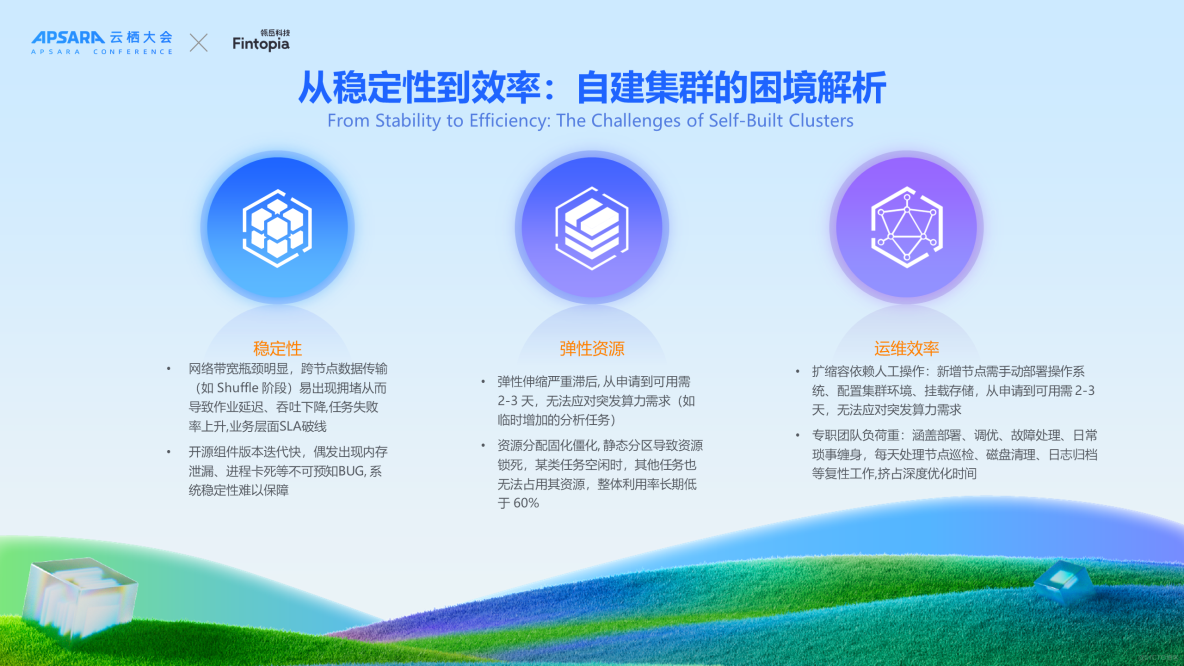 APSARA 云栖大会
APSARA CONFERENCE
领岳科技
Fintopia

从稳定性到效率：自建集群的困境解析
From Stability to Efficiency: The Challenges of Self-Built Clusters

稳定性

• 网络带宽瓶颈明显，跨节点数据传输（如 Shuffle 阶段）易出现拥堵从而导致作业延迟、吞吐下降,任务失败率上升,业务层面SLA破线
• 开源组件版本迭代快，偶发出现内存泄漏、进程卡死等不可预知BUG, 系统稳定性难以保障

弹性资源

• 弹性伸缩严重滞后, 从申请到可用需 2-3 天，无法应对突发算力需求（如临时增加的分析任务）
• 资源分配固化僵化, 静态分区导致资源锁死，某类任务空闲时，其他任务也无法占用其资源，整体利用率长期低于 60%

运维效率

• 扩缩容依赖人工操作：新增节点需手动部署操作系统、配置集群环境、挂载存储，从申请到可用需 2-3 天，无法应对突发算力需求
• 专职团队负荷重：涵盖部署、调优、故障处理、日常琐事缠身，每天处理节点巡检、磁盘清理、日志归档等复性工作,挤占深度优化时间